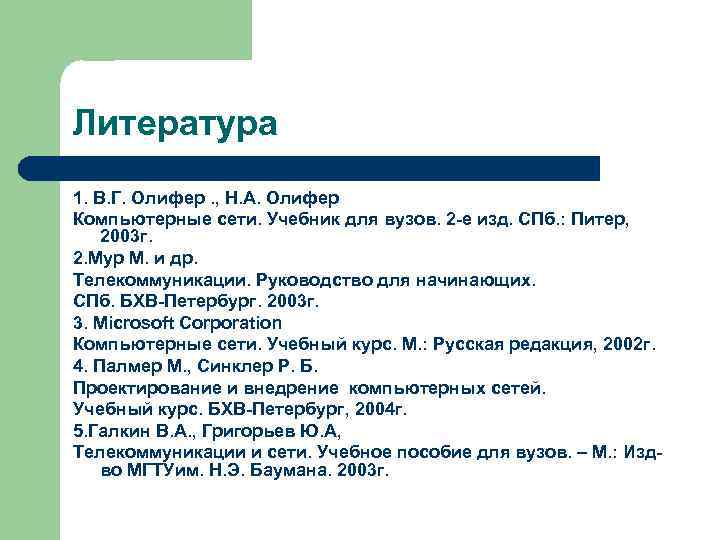 Литература

1. В.Г. Олифер ., Н.А. Олифер

Компьютерные сети. Учебник для вузов. 2-е изд. СПб.: Питер, 2003г.

2.Мур М. и др.

Телекоммуникации. Руководство для начинающих.

СПб. БХВ-Петербург. 2003г.

3. Microsoft Corporation

Компьютерные сети. Учебный курс. М.: Русская редакция, 2002г.

4. Палмер М., Синклер Р. Б.

Проектирование и внедрение компьютерных сетей.

Учебный курс. БХВ-Петербург, 2004г.

5.Галкин В.А., Григорьев Ю.А,

Телекоммуникации и сети. Учебное пособие для вузов. – М.: Изд-во МГТУим. Н.Э. Баумана. 2003г.